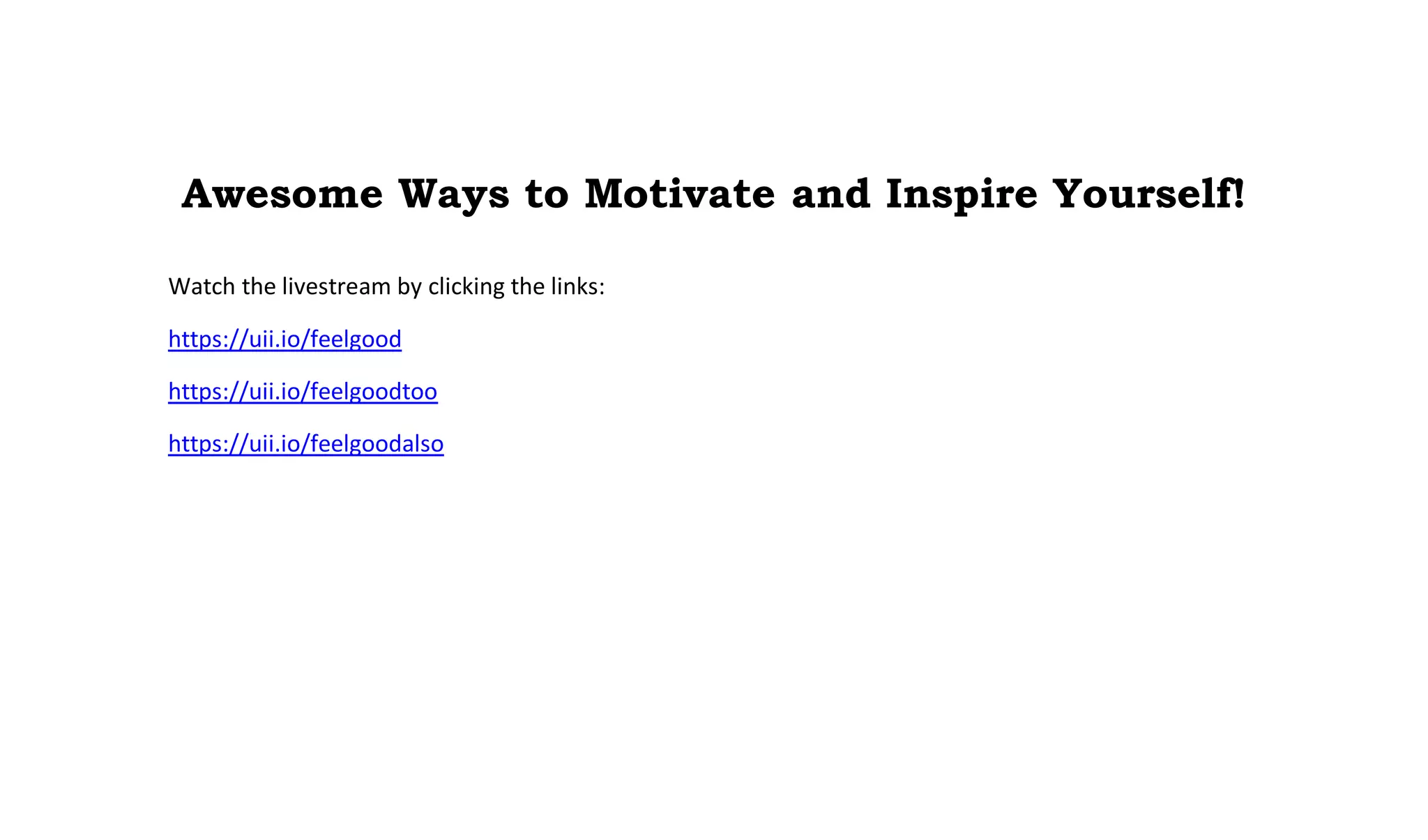 Awesome Ways to Motivate and Inspire Yourself!

Watch the livestream by clicking the links:

https://uii.io/feelgood

https://uii.io/feelgoodtoo

https://uii.io/feelgoodalso